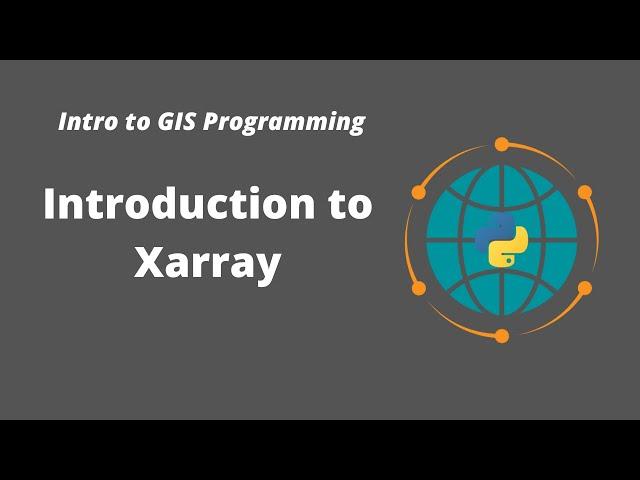 Intro to GIS Programming

Introduction to Xarray